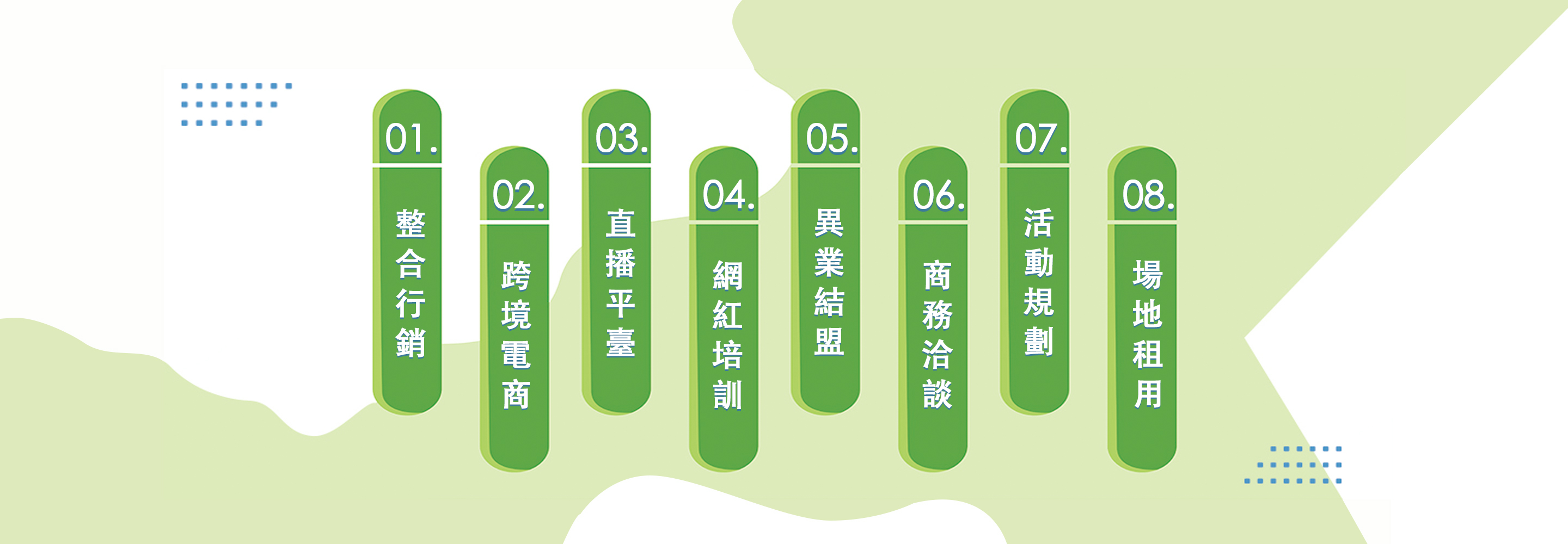 01.
整合行銷

02.
跨境電商

03.
直播平臺

04.
網紅培訓

05.
異業結盟

06.
商務洽談

07.
活動規劃

08.
場地租用